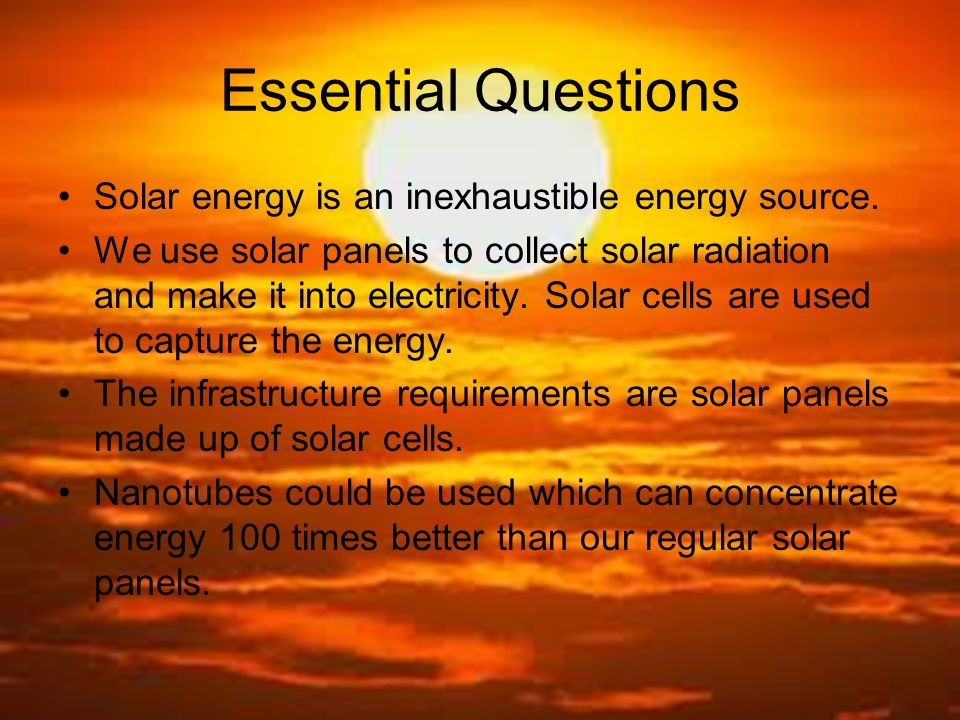 Essential Questions

• Solar energy is an inexhaustible energy source.
• We use solar panels to collect solar radiation and make it into electricity. Solar cells are used to capture the energy.
• The infrastructure requirements are solar panels made up of solar cells.
• Nanotubes could be used which can concentrate energy 100 times better than our regular solar panels.